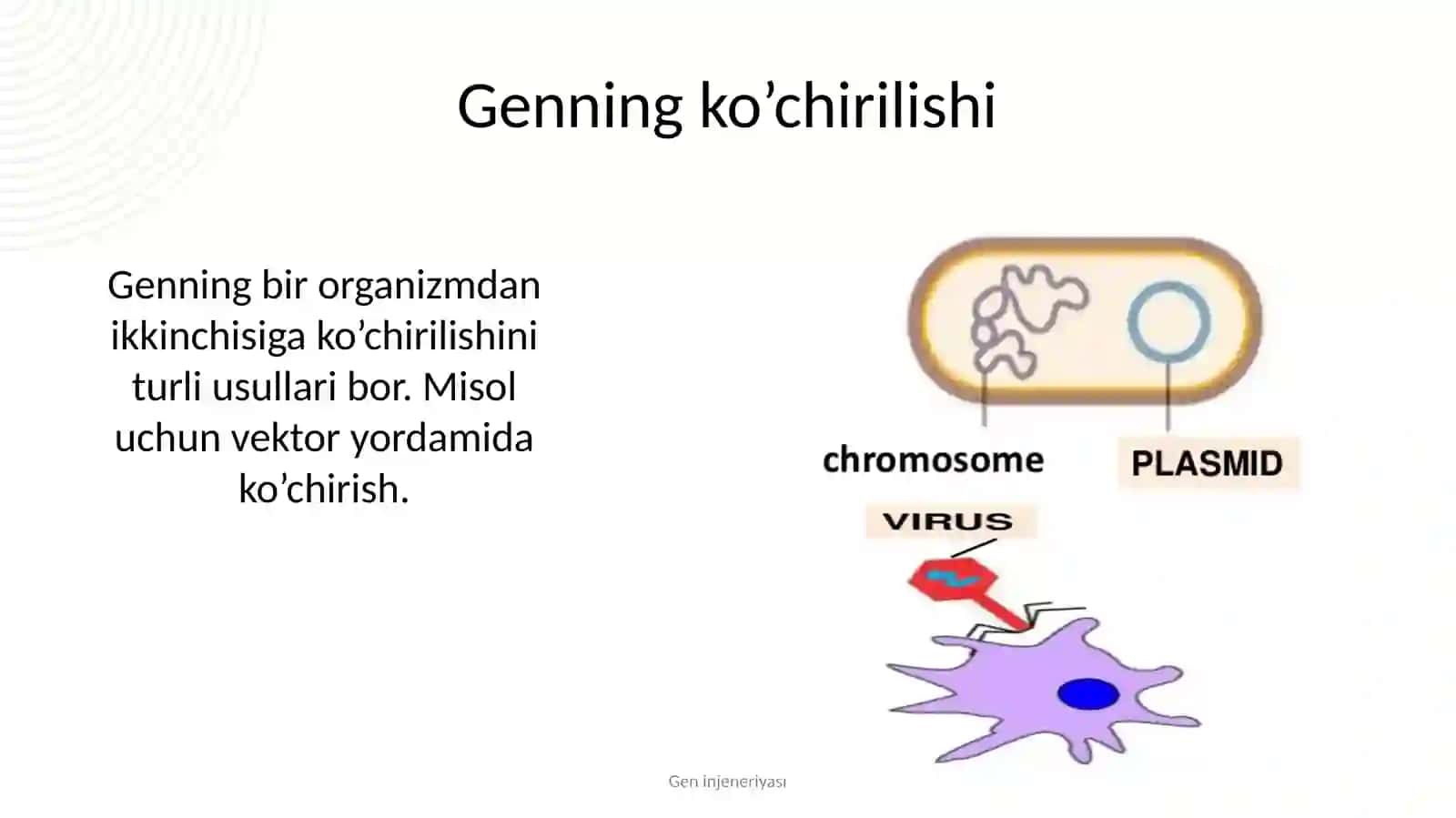 Genning ko’chirilishi

Genning bir organizmdan ikkinchisiga ko’chirilishini turli usullari bor. Misol uchun vektor yordamida ko’chirish.

chromosome

PLASMID

VIRUS

Gen injeneriyası